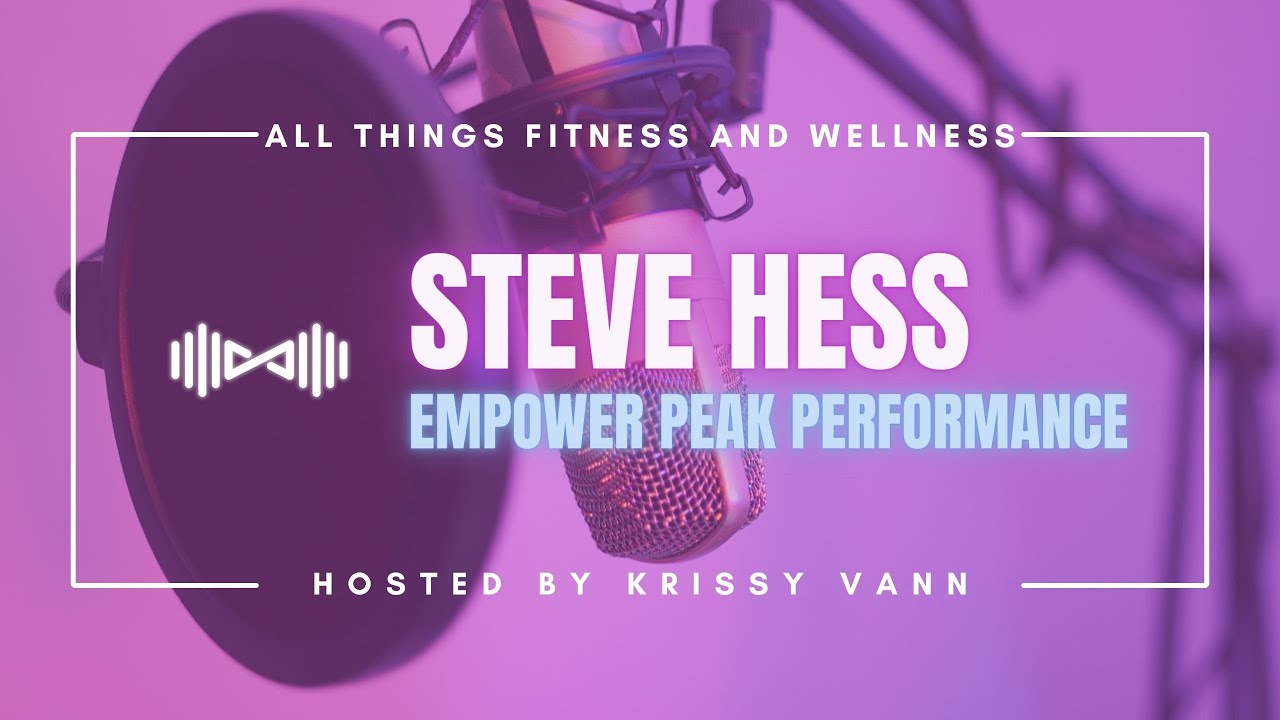 ALL THINGS FITNESS AND WELLNESS

STEVE HESS
EMPOWER PEAK PERFORMANCE

HOSTED BY KRISSY VANN